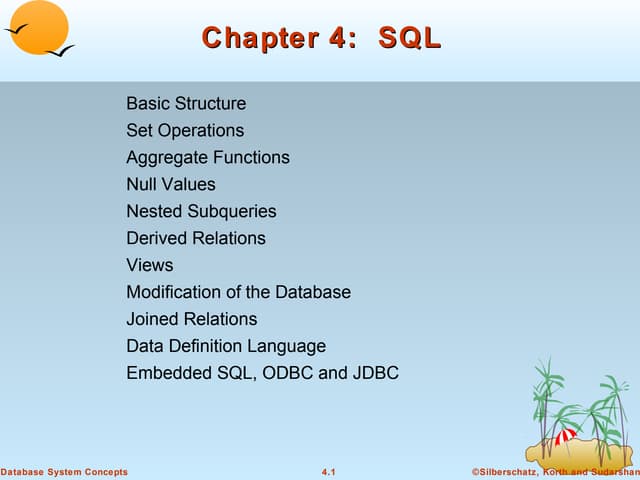 Chapter 4: SQL

Basic Structure
Set Operations
Aggregate Functions
Null Values
Nested Subqueries
Derived Relations
Views
Modification of the Database
Joined Relations
Data Definition Language
Embedded SQL, ODBC and JDBC

Database System Concepts
4.1
©Silberschatz, Korth and Sudarshan